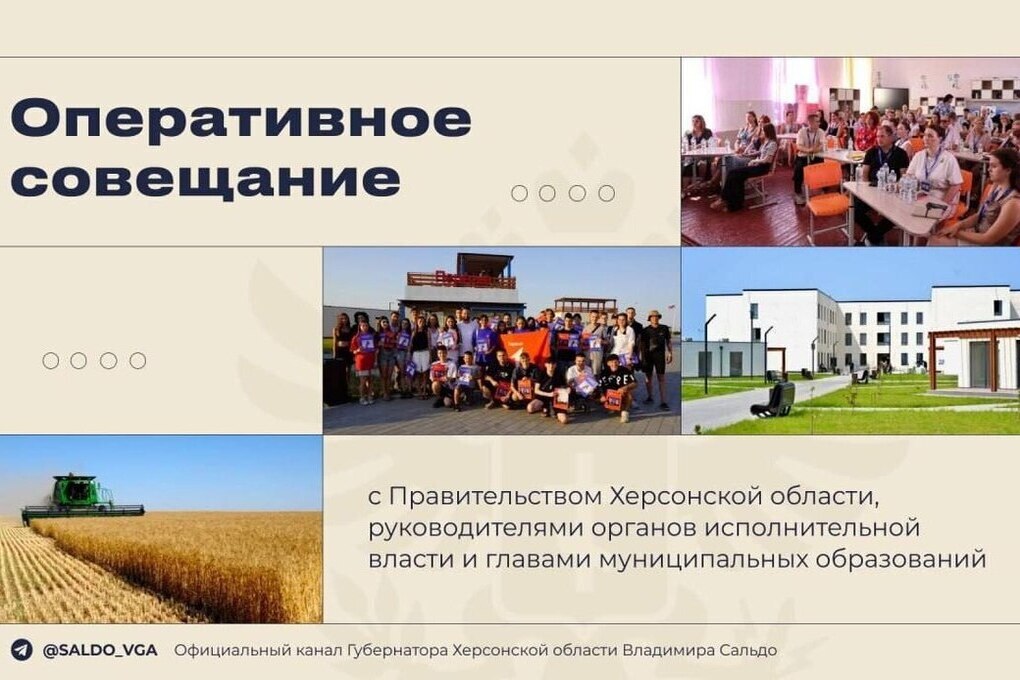 Оперативное совещание

с Правительством Херсонской области, руководителями органов исполнительной власти и главами муниципальных образований

@SALDO_VGA Официальный канал Губернатора Херсонской области Владимира Сальдо